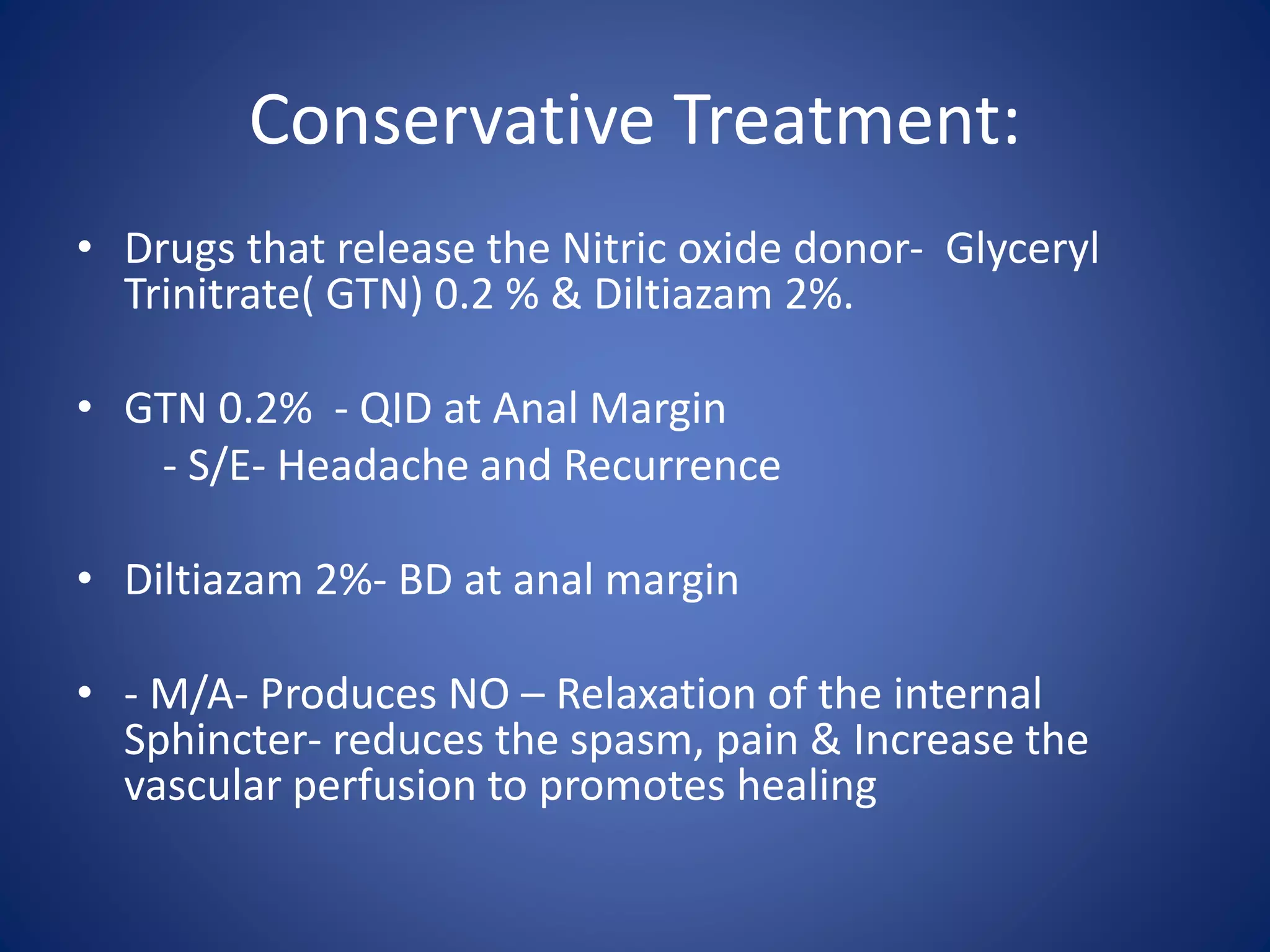 Conservative Treatment:

• Drugs that release the Nitric oxide donor- Glyceryl Trinitrate( GTN) 0.2 % & Diltiazam 2%.

• GTN 0.2% - QID at Anal Margin
- S/E- Headache and Recurrence

• Diltiazam 2%- BD at anal margin

• - M/A- Produces NO – Relaxation of the internal Sphincter- reduces the spasm, pain & Increase the vascular perfusion to promotes healing